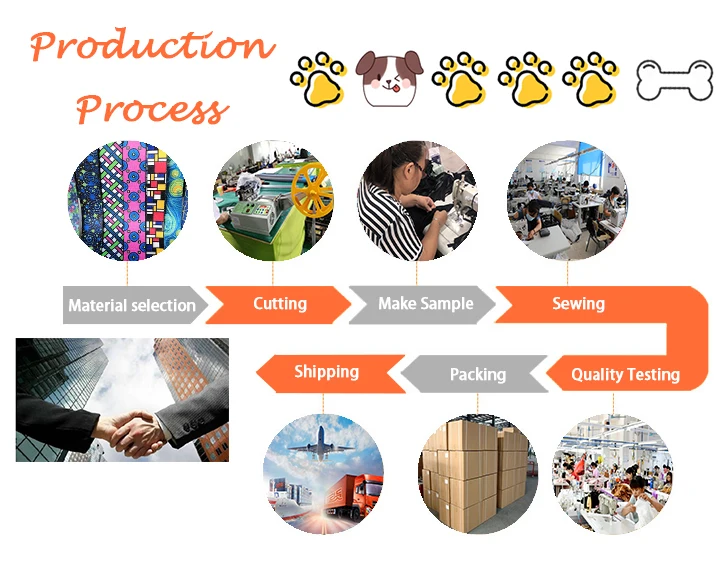 Production Process

Material selection
Cutting
Make Sample
Sewing
Quality Testing
Packing
Shipping